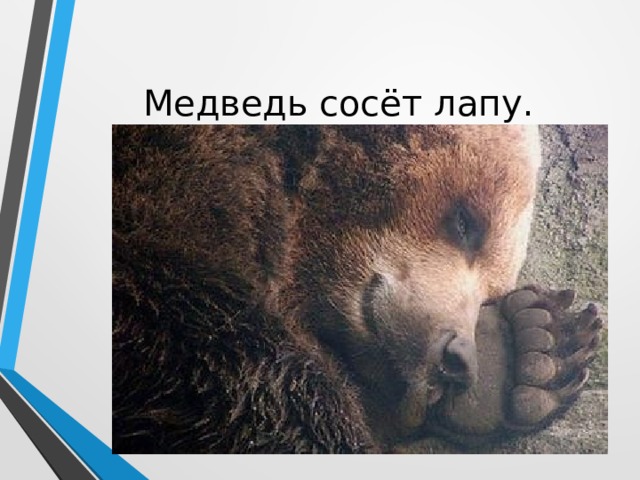 Медведь сосёт лапу.